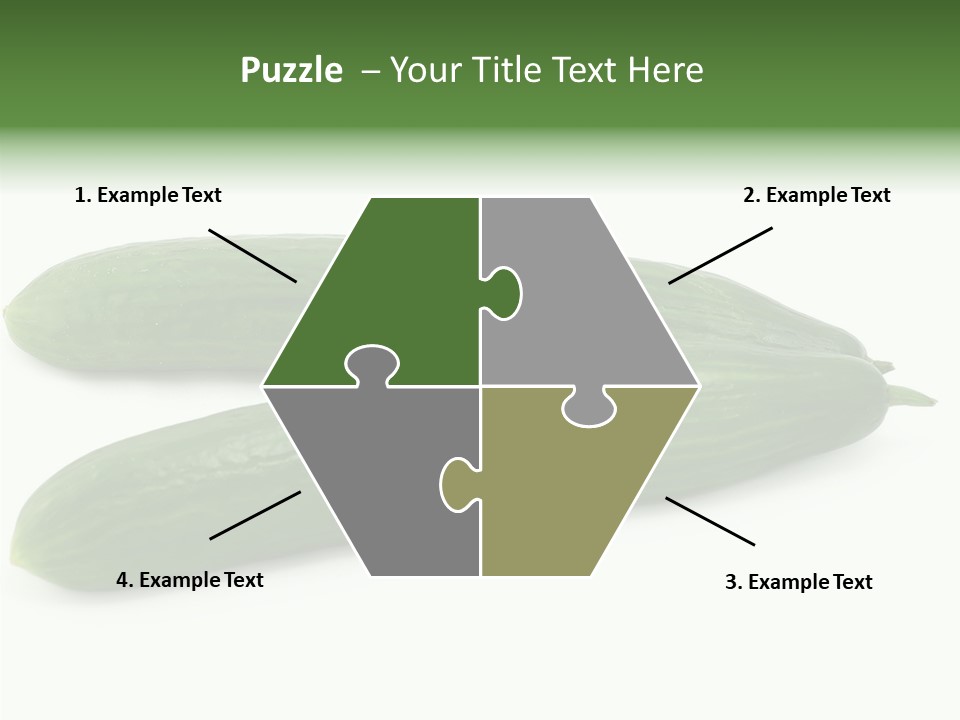 Puzzle – Your Title Text Here

1. Example Text

2. Example Text

4. Example Text

3. Example Text